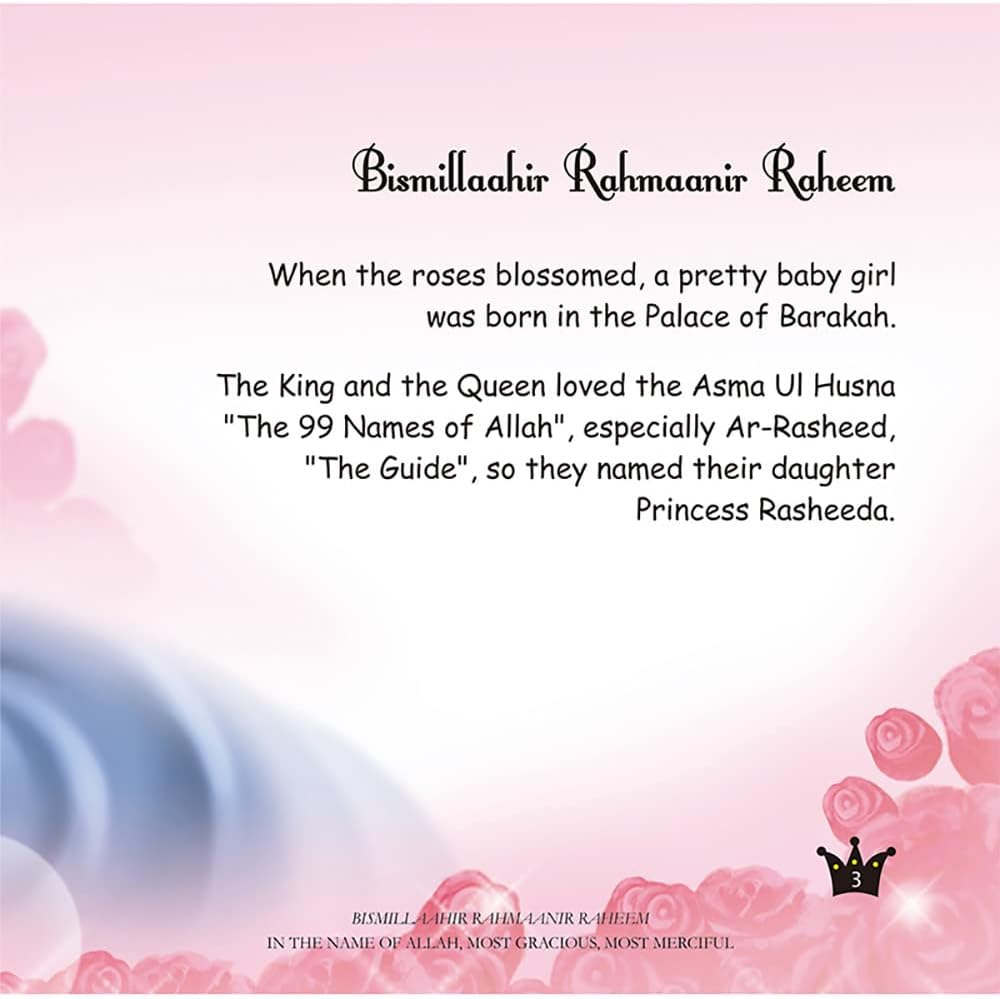 Bismillaahir Rahmaanir Raheem

When the roses blossomed, a pretty baby girl was born in the Palace of Barakah.

The King and the Queen loved the Asma Ul Husna "The 99 Names of Allah", especially Ar-Rasheed, "The Guide", so they named their daughter Princess Rasheeda.

3

BISMILLAAHIR RAHMAANIR RAHEEM
IN THE NAME OF ALLAH, MOST GRACIOUS, MOST MERCIFUL